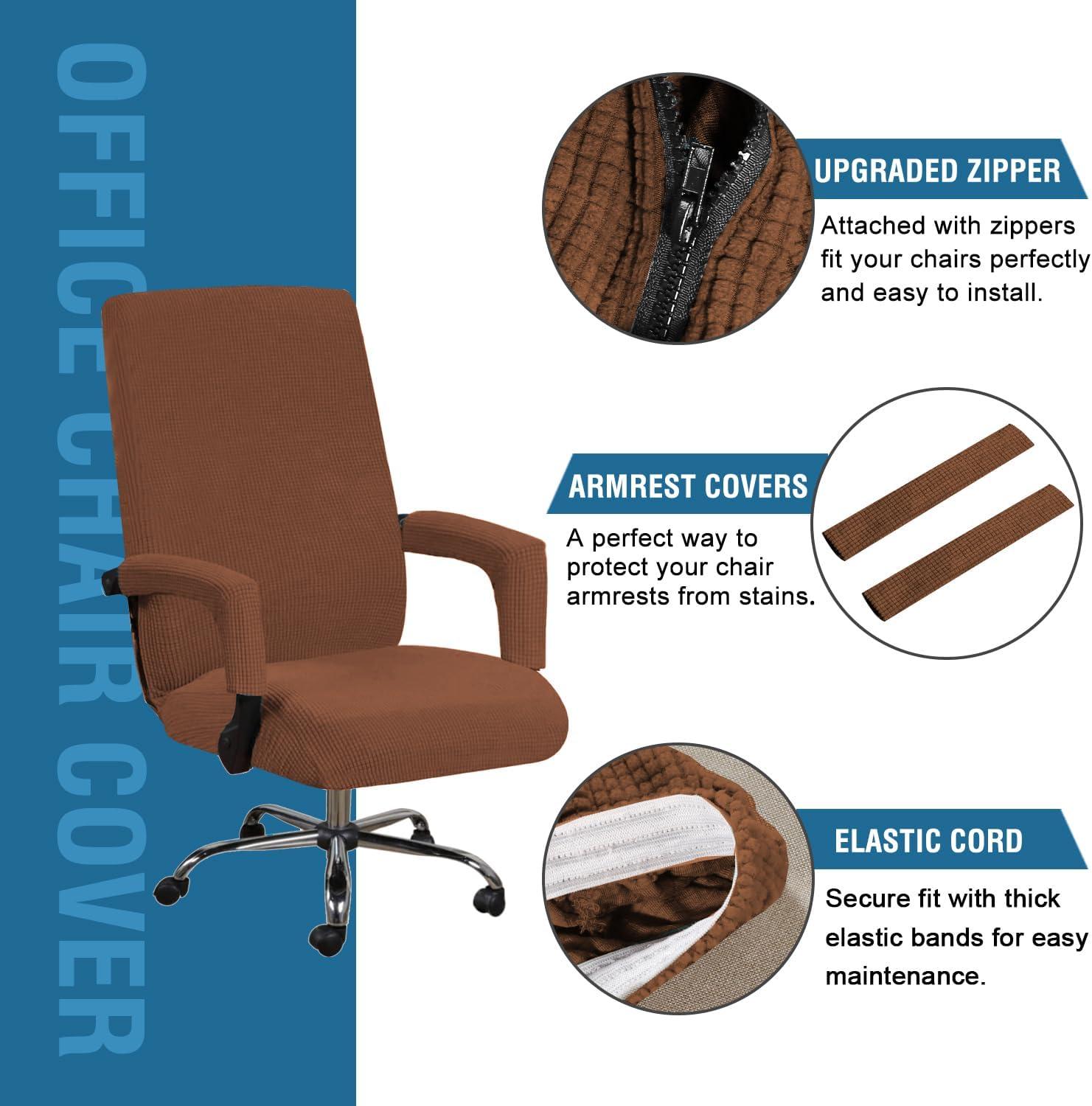 OFFICE CHAIR COVER

UPGRADED ZIPPER

Attached with zippers fit your chairs perfectly and easy to install.

ARMREST COVERS

A perfect way to protect your chair armrests from stains.

ELASTIC CORD

Secure fit with thick elastic bands for easy maintenance.